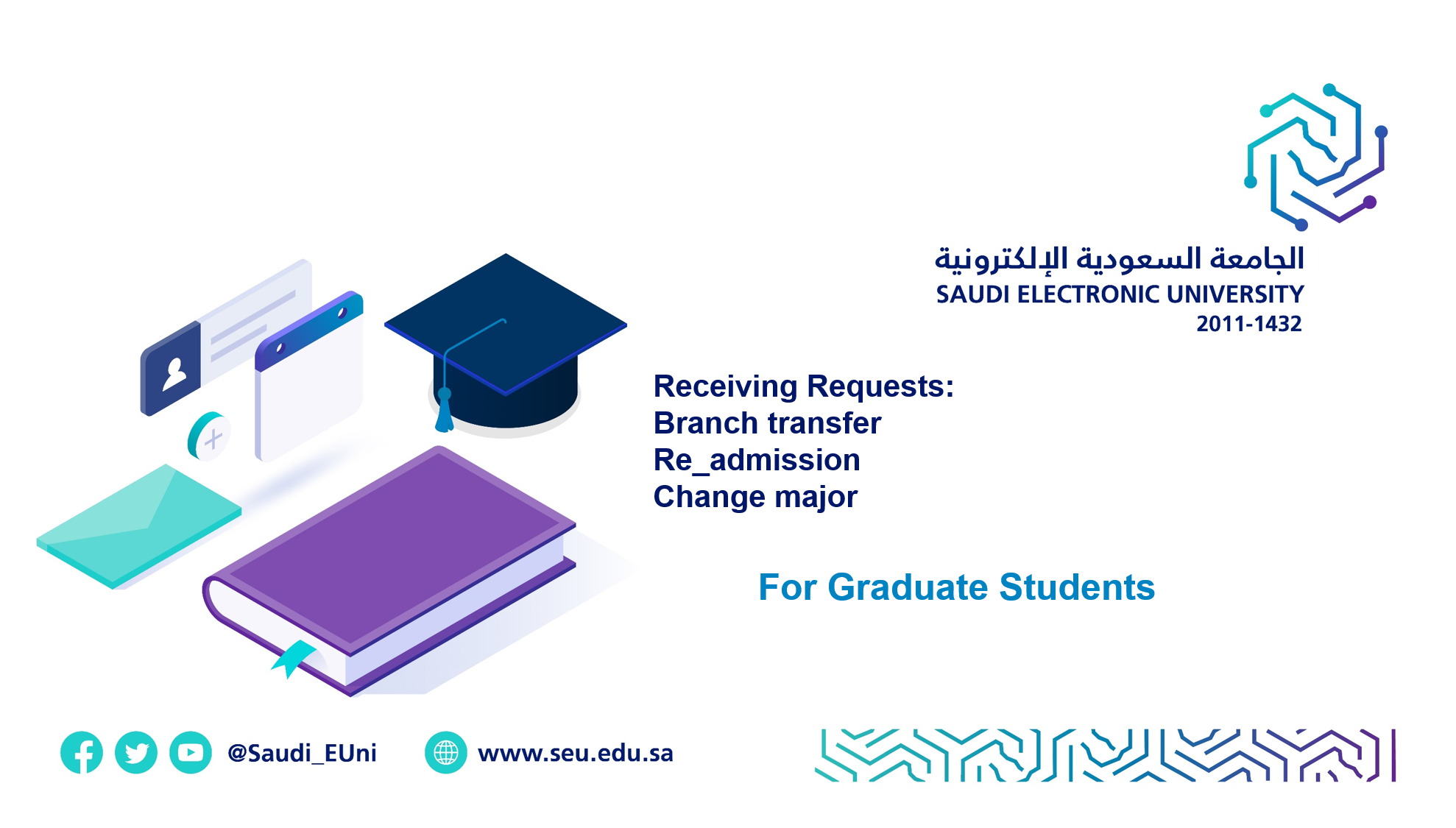 الجامعة السعودية الإلكترونية
SAUDI ELECTRONIC UNIVERSITY
2011-1432

Receiving Requests:
Branch transfer
Re_admission
Change major

For Graduate Students

@Saudi_EUni

www.seu.edu.sa